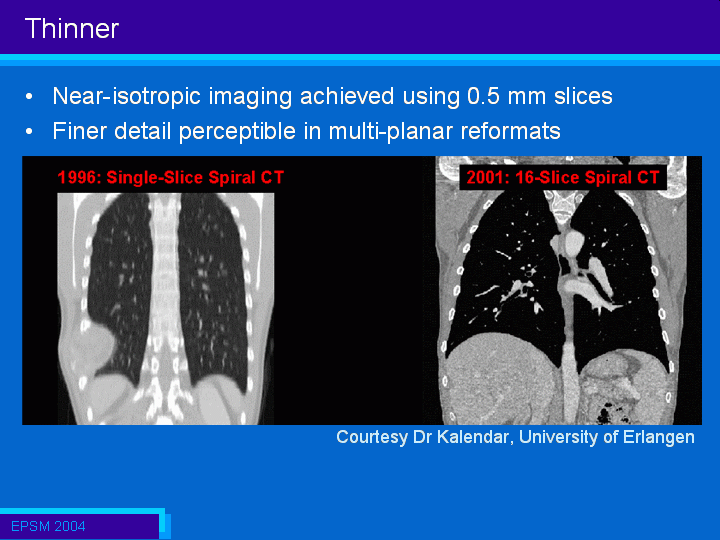 Thinner

• Near-isotropic imaging achieved using 0.5 mm slices
• Finer detail perceptible in multi-planar reformats

1996: Single-Slice Spiral CT

2001: 16-Slice Spiral CT

Courtesy Dr Kalendar, University of Erlangen

EPSM 2004